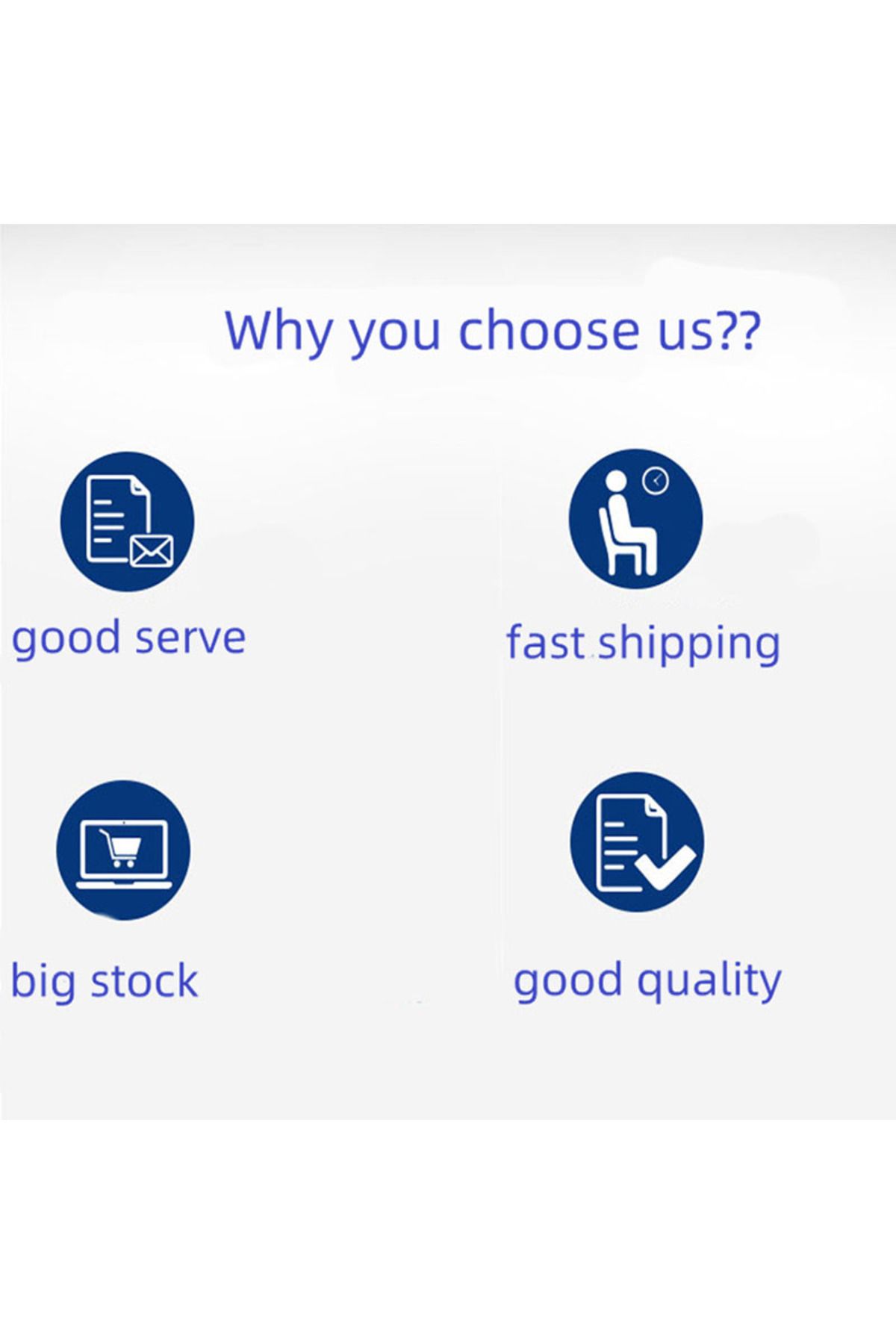 Why you choose us??

good serve

fast shipping

big stock

good quality